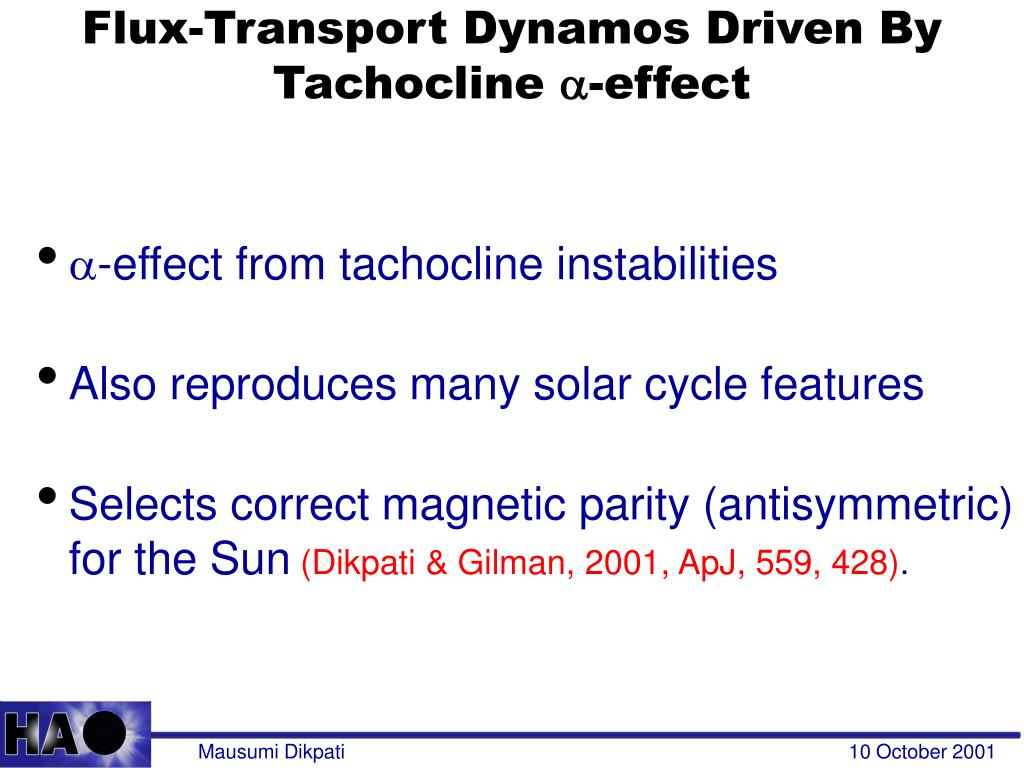 Flux-Transport Dynamos Driven By Tachocline $\alpha$-effect

• $\alpha$-effect from tachocline instabilities

• Also reproduces many solar cycle features

• Selects correct magnetic parity (antisymmetric) for the Sun (Dikpati & Gilman, 2001, ApJ, 559, 428).

HA

Mausumi Dikpati

10 October 2001